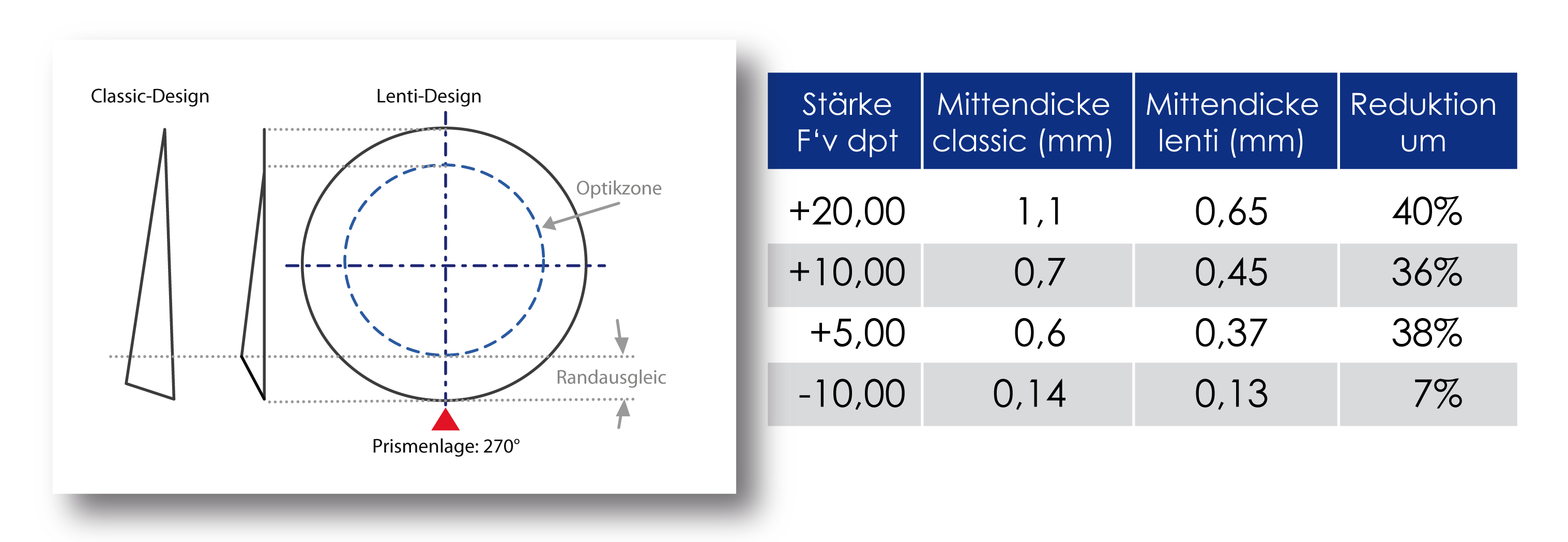 Classic-Design

Lenti-Design

Optikzone

Randausgleic

Prismenlage: 270°

| Stärke F'v dpt | Mittendicke classic (mm) | Mittendicke lenti (mm) | Reduktion um |
|---|---|---|---|
| +20,00 | 1,1 | 0,65 | 40% |
| +10,00 | 0,7 | 0,45 | 36% |
| +5,00 | 0,6 | 0,37 | 38% |
| -10,00 | 0,14 | 0,13 | 7% |